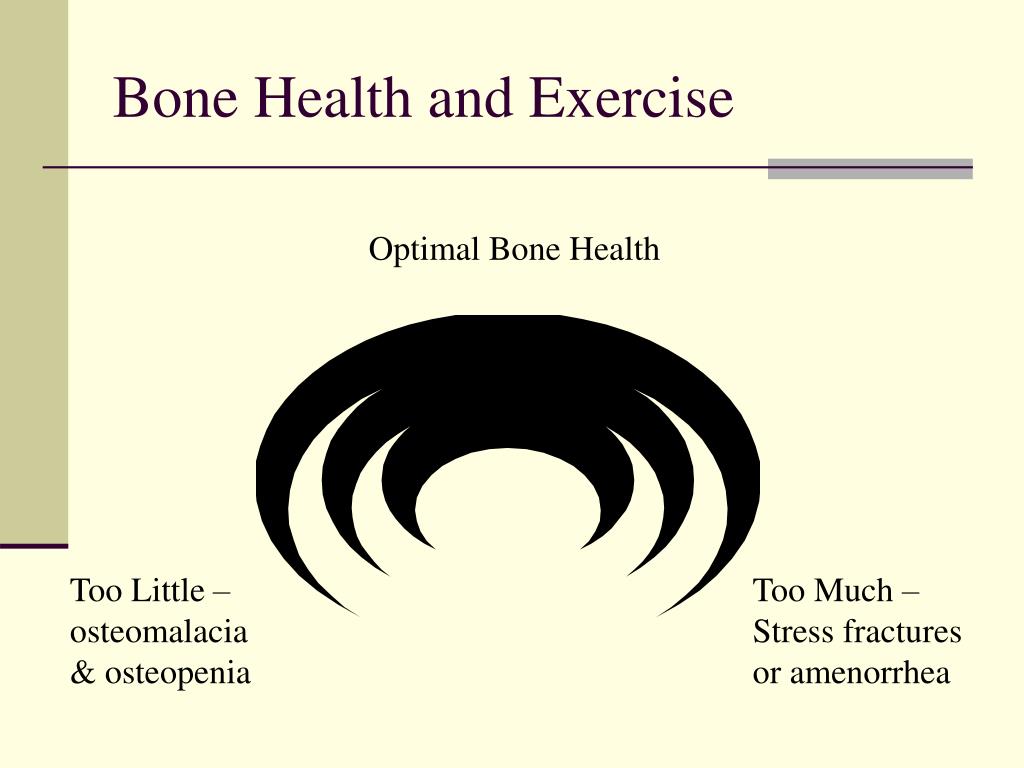 Bone Health and Exercise

Optimal Bone Health

Too Little – osteomalacia & osteopenia

Too Much – Stress fractures or amenorrhea